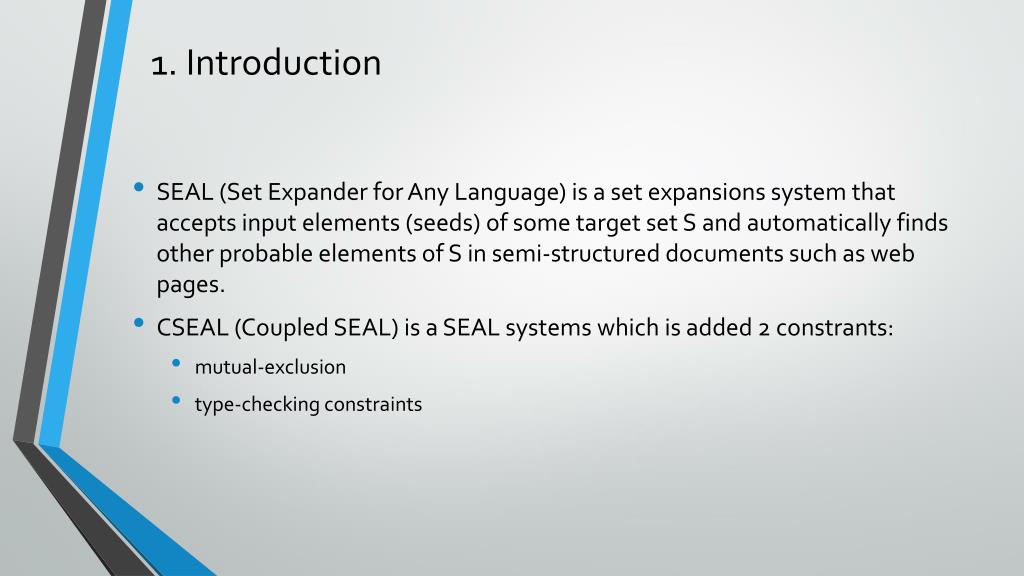 1. Introduction

• SEAL (Set Expander for Any Language) is a set expansions system that accepts input elements (seeds) of some target set S and automatically finds other probable elements of S in semi-structured documents such as web pages.
• CSEAL (Coupled SEAL) is a SEAL systems which is added 2 constrants:
• mutual-exclusion
• type-checking constraints